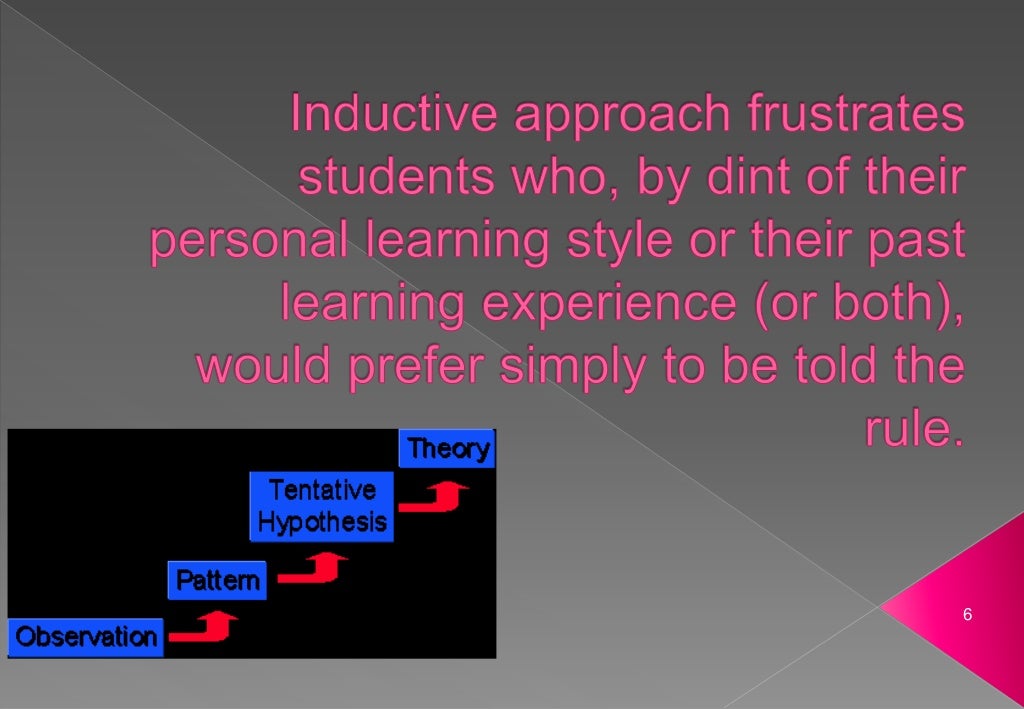 Inductive approach frustrates students who, by dint of their personal learning style or their past learning experience (or both), would prefer simply to be told the rule.

Theory

Tentative Hypothesis

Pattern

Observation

6